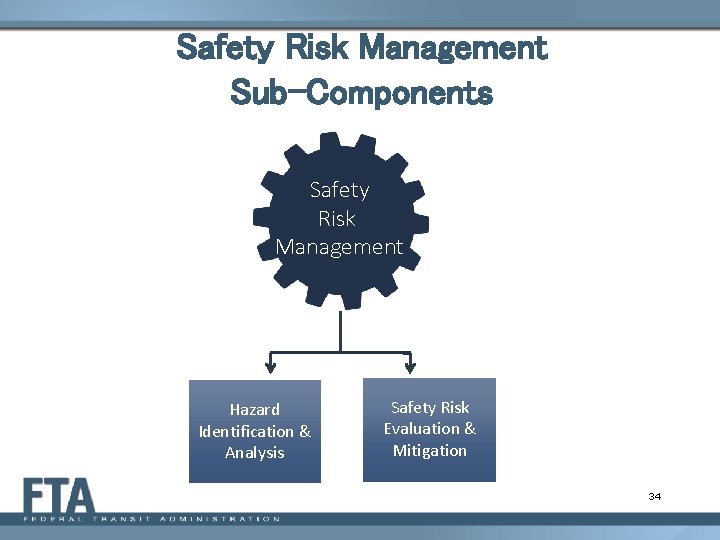 Safety Risk Management
Sub-Components

Safety Risk Management

Hazard Identification & Analysis

Safety Risk Evaluation & Mitigation

FTA
FEDERAL TRANSIT ADMINISTRATION

34